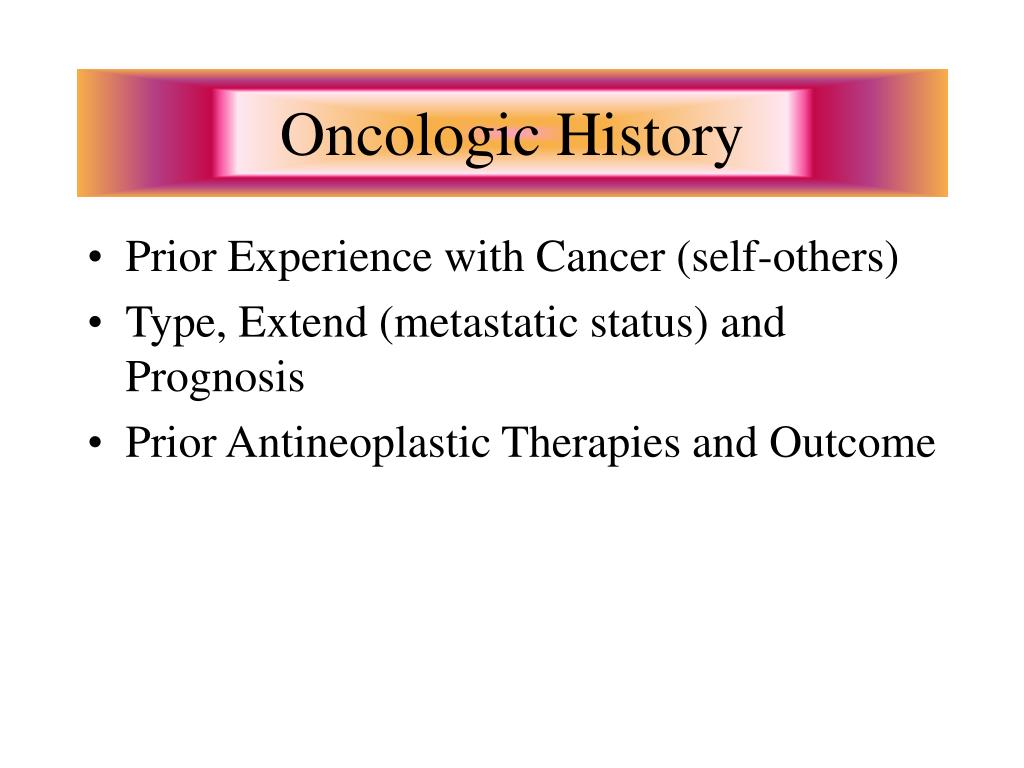 Oncologic History

• Prior Experience with Cancer (self-others)
• Type, Extend (metastatic status) and Prognosis
• Prior Antineoplastic Therapies and Outcome